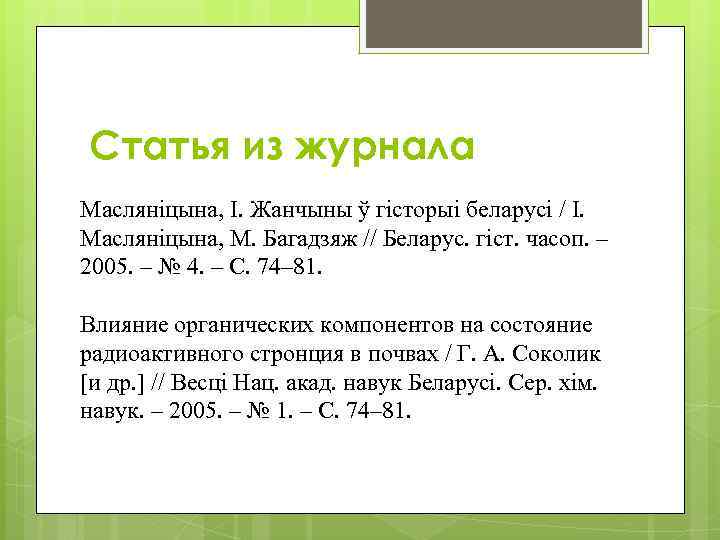 Статья из журнала

Масляніцына, І. Жанчыны ў гісторыі беларусі / І. Масляніцына, М. Багадзяж // Беларус. гіст. часоп. – 2005. – № 4. – С. 74–81.

Влияние органических компонентов на состояние радиоактивного стронция в почвах / Г. А. Соколик [и др.] // Весці Нац. акад. навук Беларусі. Сер. хім. навук. – 2005. – № 1. – С. 74–81.